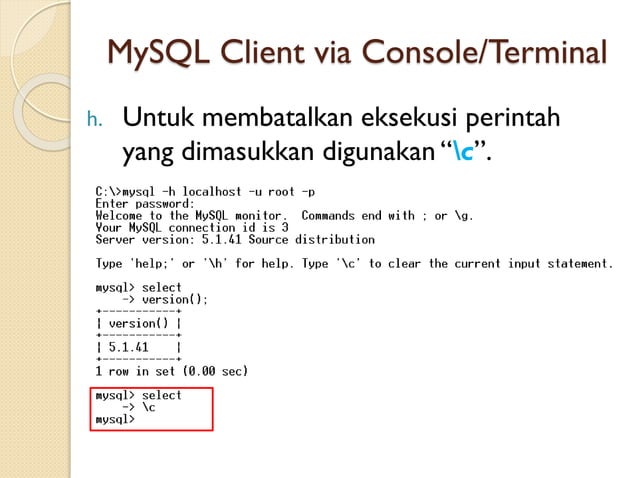 MySQL Client via Console/Terminal

h. Untuk membatalkan eksekusi perintah yang dimasukkan digunakan "\c".

C:\>mysql -h localhost -u root -p
Enter password:
Welcome to the MySQL monitor.  Commands end with ; or \g.
Your MySQL connection id is 3
Server version: 5.1.41 Source distribution

Type 'help;' or '\h' for help. Type '\c' to clear the current input statement.

mysql> select
    -> version();
+-----------+
| version() |
+-----------+
| 5.1.41    |
+-----------+
1 row in set (0.00 sec)

mysql> select
    -> \c
mysql>